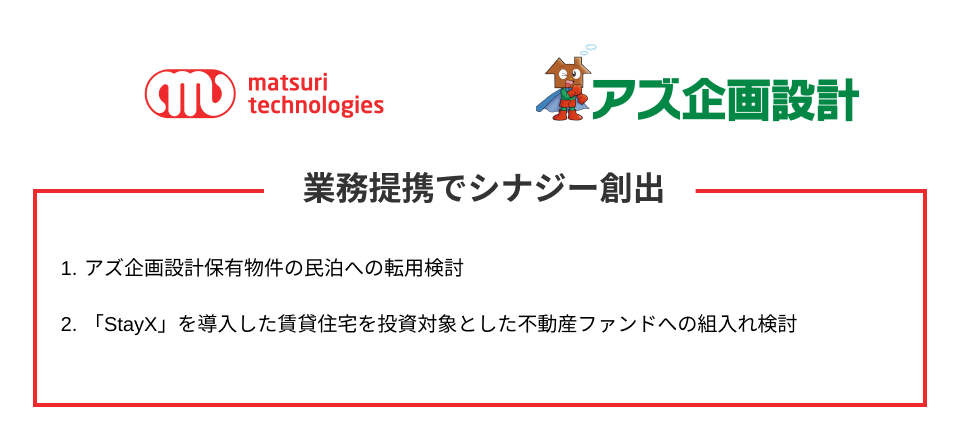 matsuri technologies

アズ企画設計

業務提携でシナジー創出

1. アズ企画設計保有物件の民泊への転用検討

2. 「StayX」を導入した賃貸住宅を投資対象とした不動産ファンドへの組入れ検討